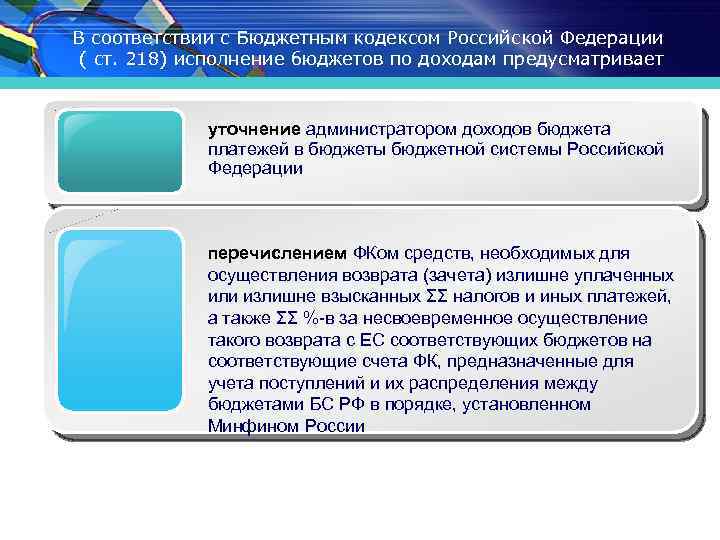 В соответствии с Бюджетным кодексом Российской Федерации ( ст. 218) исполнение бюджетов по доходам предусматривает

уточнение администратором доходов бюджета платежей в бюджеты бюджетной системы Российской Федерации

перечислением ФКом средств, необходимых для осуществления возврата (зачета) излишне уплаченных или излишне взысканных ΣΣ налогов и иных платежей, а также ΣΣ %-в за несвоевременное осуществление такого возврата с ЕС соответствующих бюджетов на соответствующие счета ФК, предназначенные для учета поступлений и их распределения между бюджетами БС РФ в порядке, установленном Минфином России